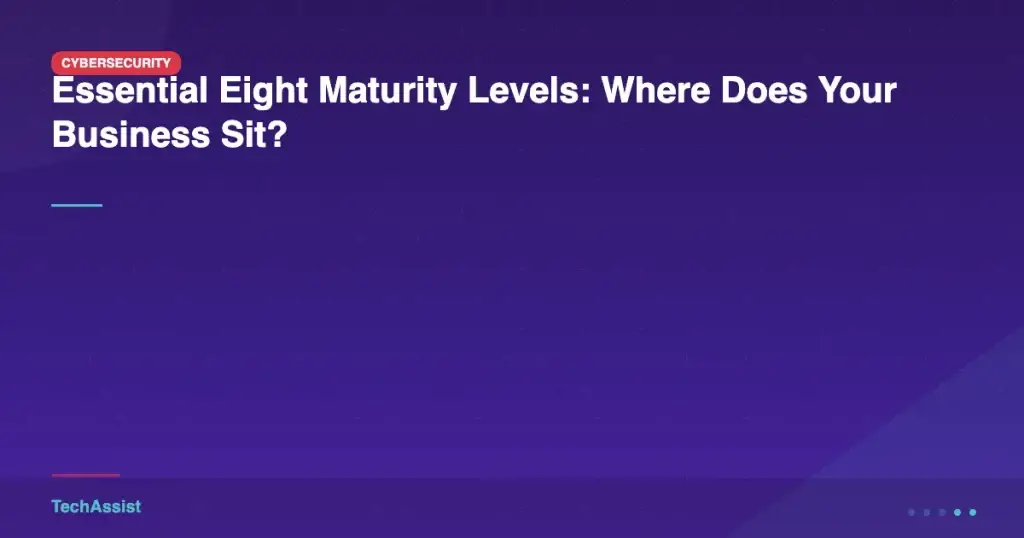 CYBERSECURITY

Essential Eight Maturity Levels: Where Does Your Business Sit?

TechAssist